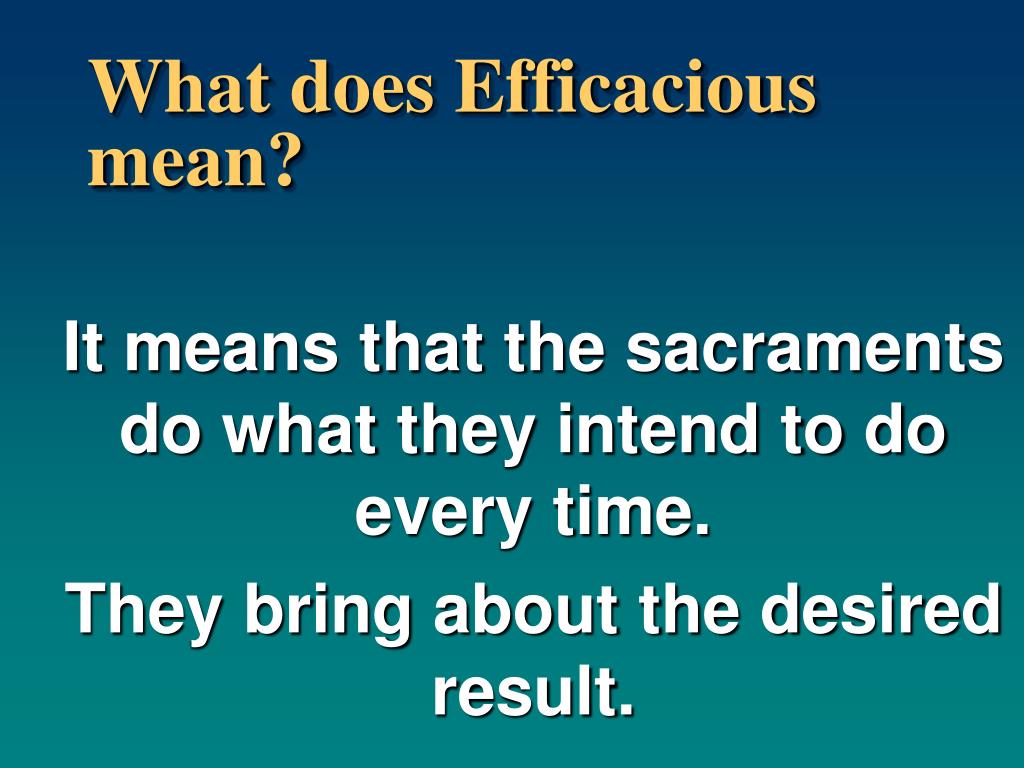 What does Efficacious mean?

It means that the sacraments do what they intend to do every time.

They bring about the desired result.